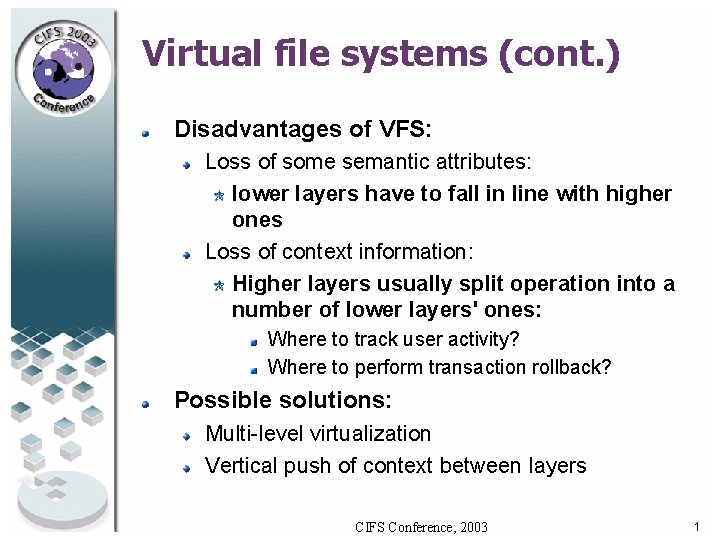 CIFS 2003
Conference

Virtual file systems (cont.)

Disadvantages of VFS:

Loss of some semantic attributes:

lower layers have to fall in line with higher ones

Loss of context information:

Higher layers usually split operation into a number of lower layers' ones:

Where to track user activity?

Where to perform transaction rollback?

Possible solutions:

Multi-level virtualization

Vertical push of context between layers

CIFS Conference, 2003

1